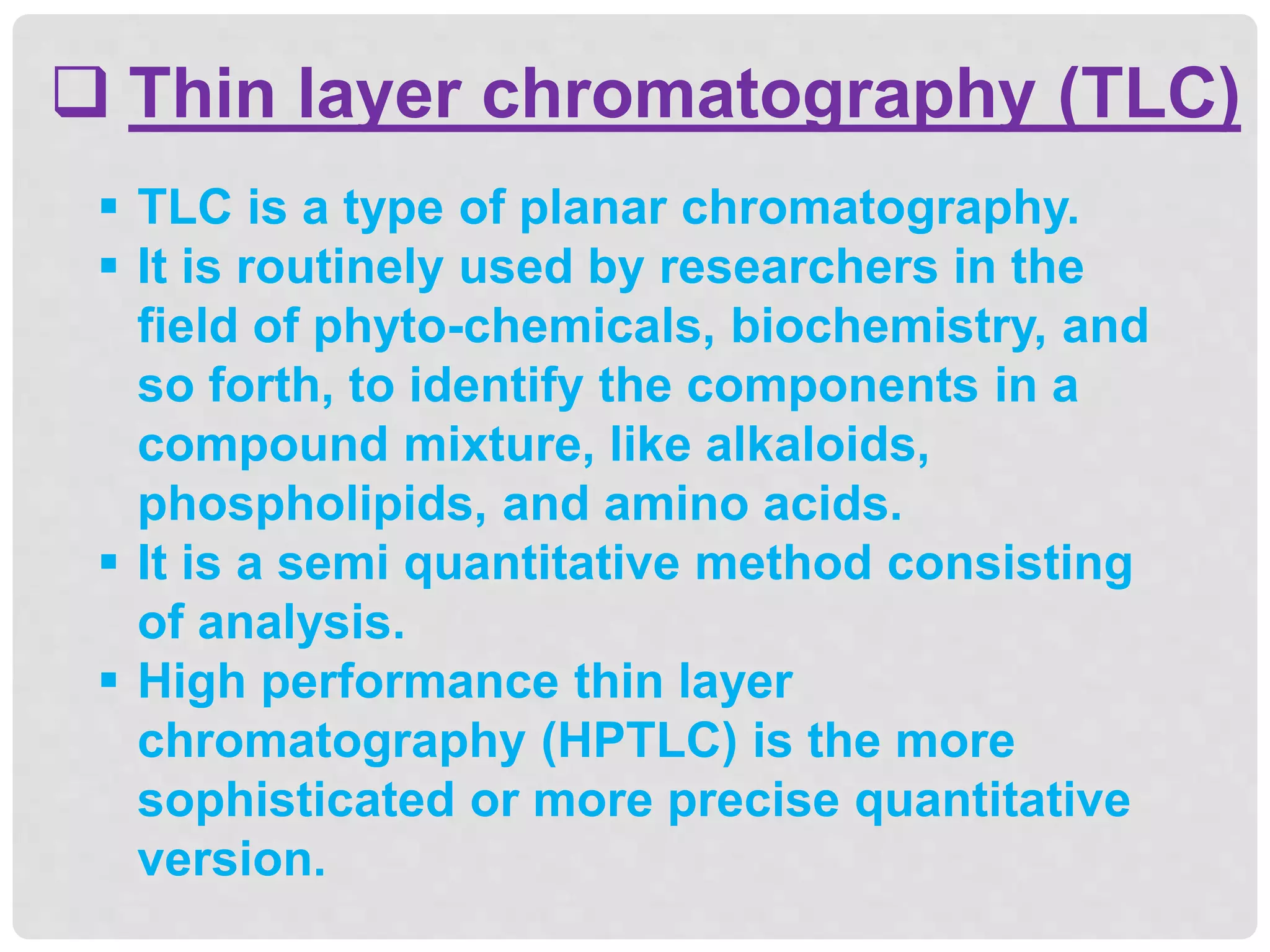 ❑ Thin layer chromatography (TLC)

▪ TLC is a type of planar chromatography.
▪ It is routinely used by researchers in the field of phyto-chemicals, biochemistry, and so forth, to identify the components in a compound mixture, like alkaloids, phospholipids, and amino acids.
▪ It is a semi quantitative method consisting of analysis.
▪ High performance thin layer chromatography (HPTLC) is the more sophisticated or more precise quantitative version.